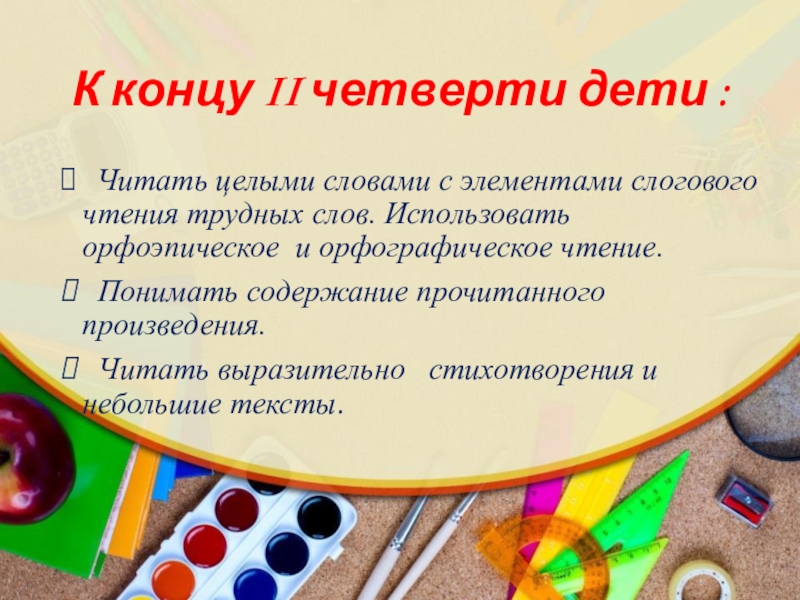 К концу II четверти дети :

Читать целыми словами с элементами слогового чтения трудных слов. Использовать орфоэпическое и орфографическое чтение.

Понимать содержание прочитанного произведения.

Читать выразительно стихотворения и небольшие тексты.